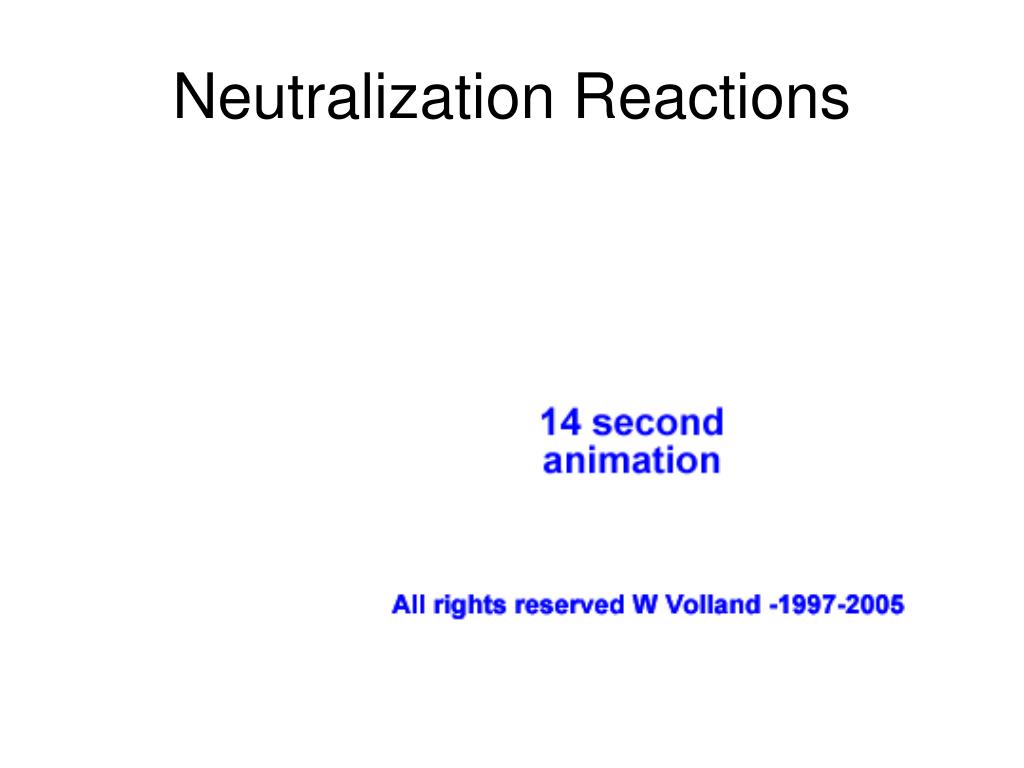 Neutralization Reactions

14 second animation

All rights reserved W Volland -1997-2005